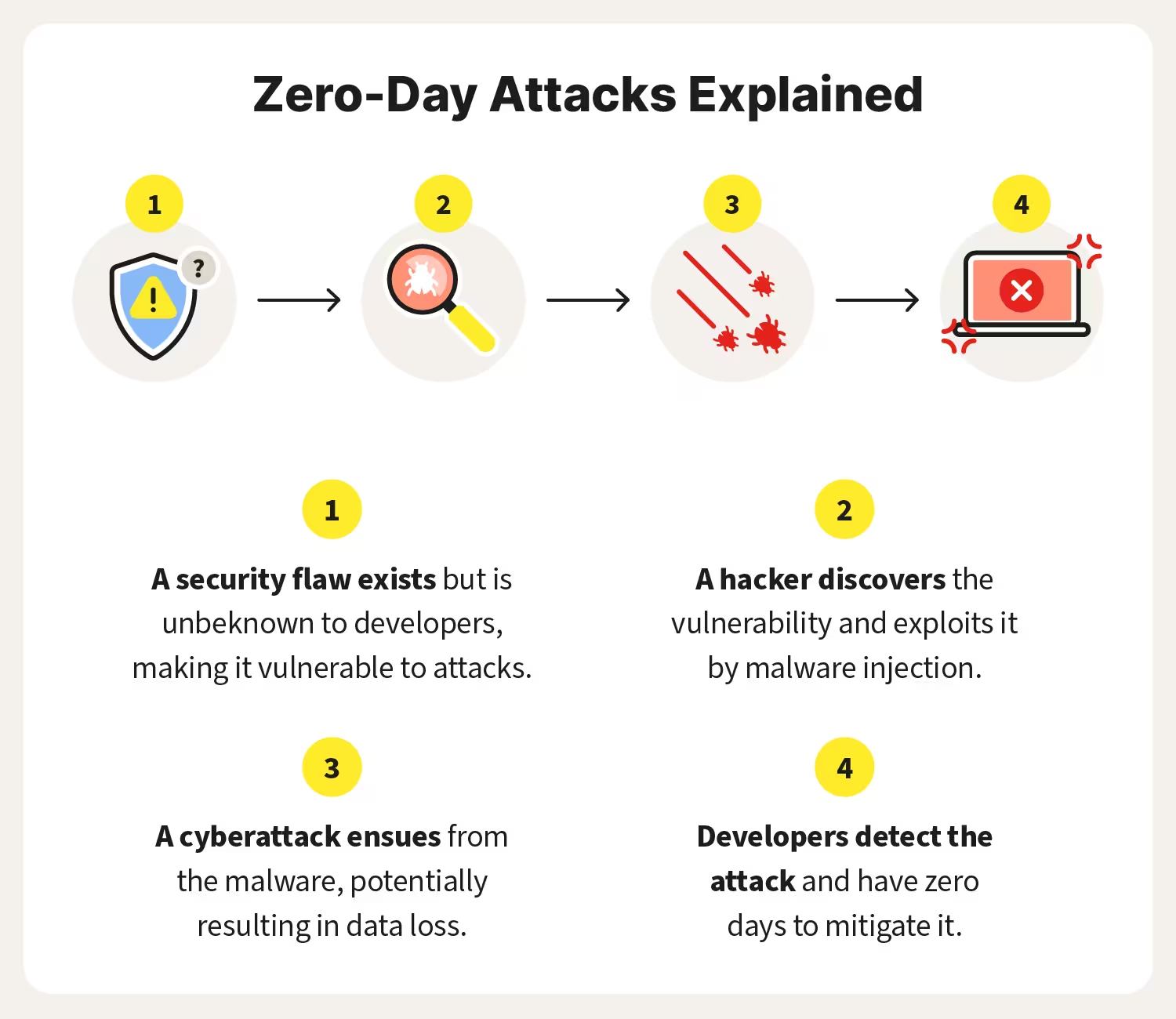 Zero-Day Attacks Explained

1

?

!

2

3

4

1

A security flaw exists but is unbeknown to developers, making it vulnerable to attacks.

2

A hacker discovers the vulnerability and exploits it by malware injection.

3

A cyberattack ensues from the malware, potentially resulting in data loss.

4

Developers detect the attack and have zero days to mitigate it.